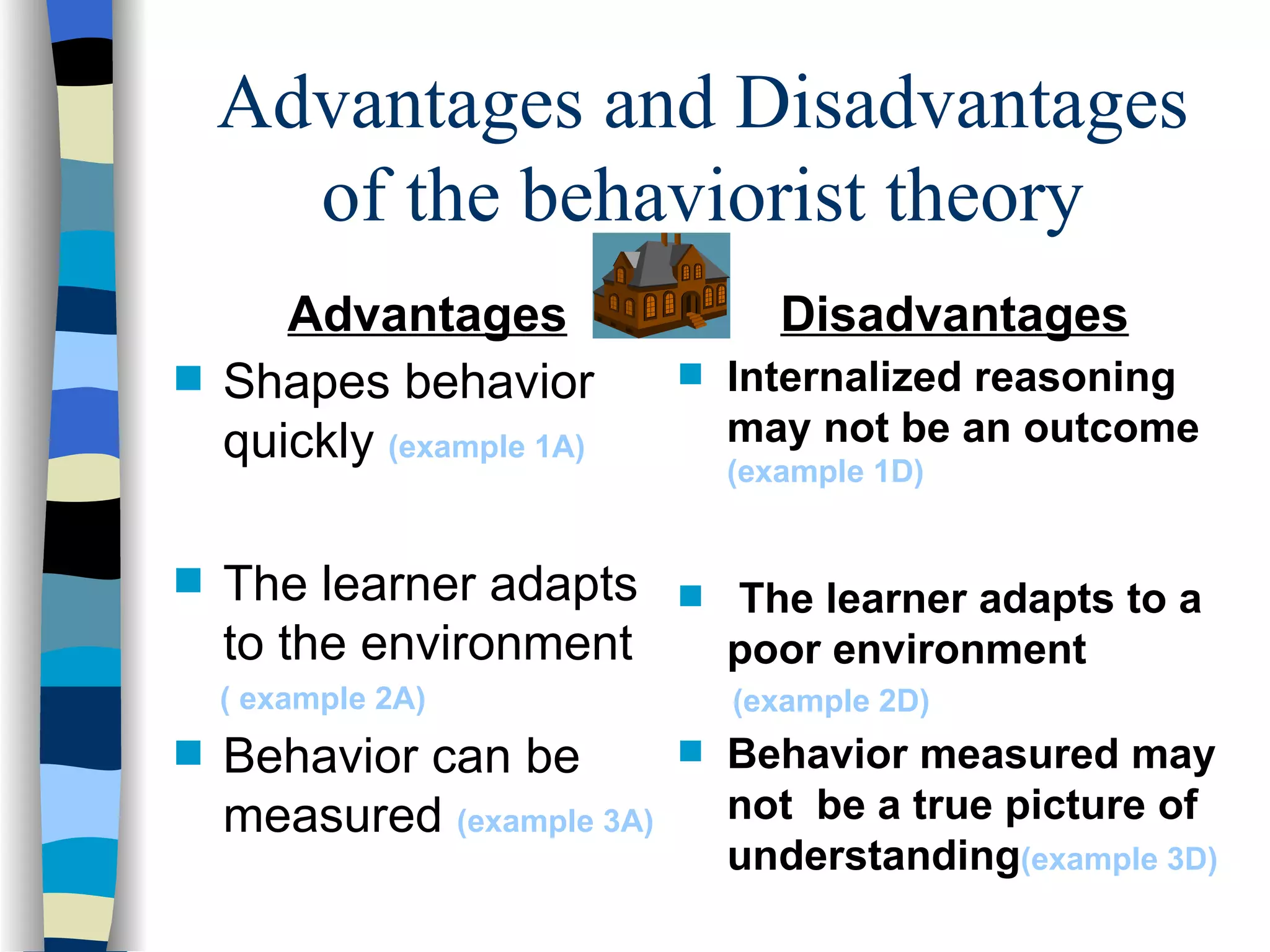 Advantages and Disadvantages of the behaviorist theory

Advantages

Shapes behavior quickly (example 1A)

The learner adapts to the environment ( example 2A)

Behavior can be measured (example 3A)

Disadvantages

Internalized reasoning may not be an outcome (example 1D)

The learner adapts to a poor environment (example 2D)

Behavior measured may not be a true picture of understanding(example 3D)